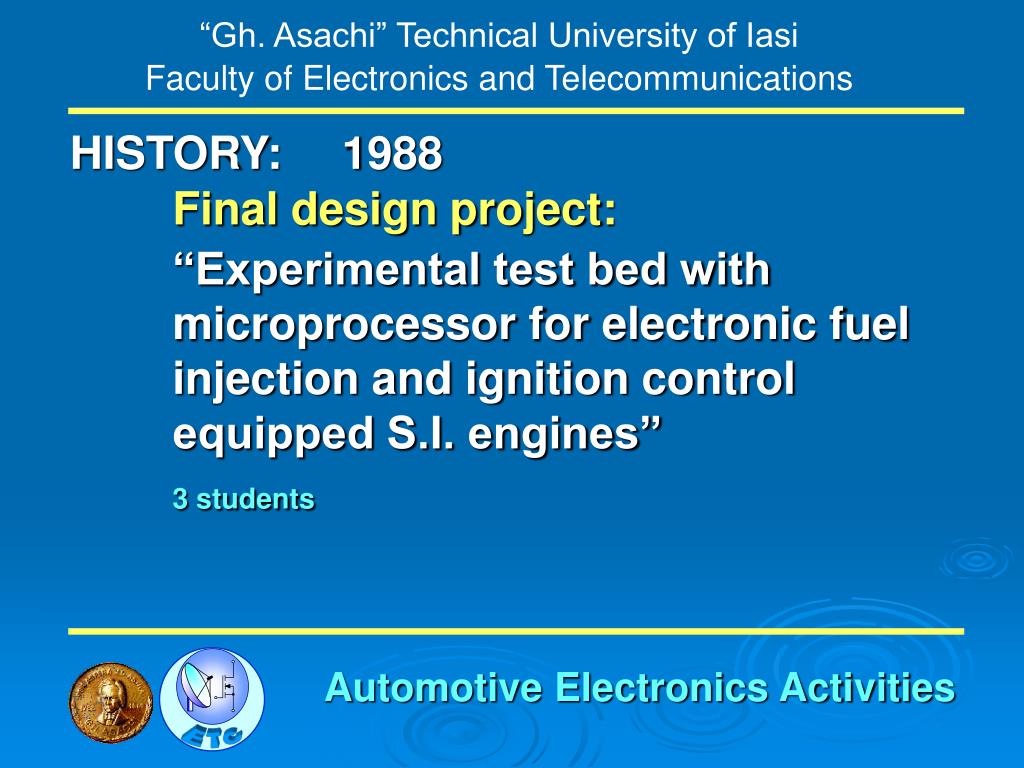 “Gh. Asachi” Technical University of Iasi
Faculty of Electronics and Telecommunications

HISTORY: 1988

Final design project:

“Experimental test bed with microprocessor for electronic fuel injection and ignition control equipped S.I. engines”

3 students

ETC

Automotive Electronics Activities